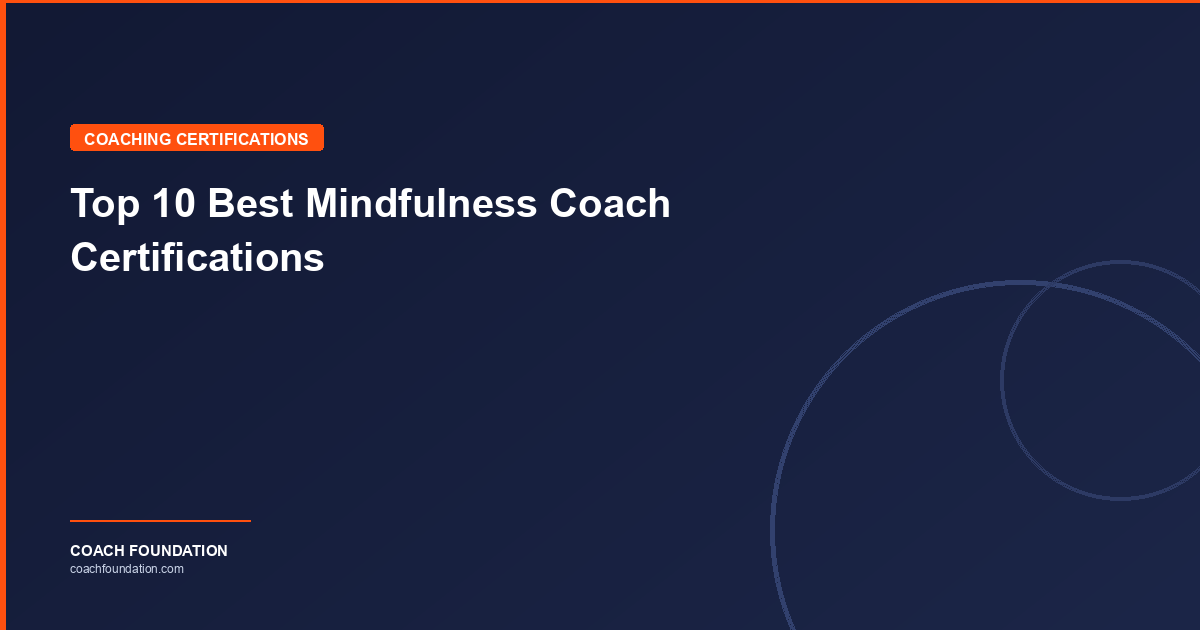 COACHING CERTIFICATIONS

Top 10 Best Mindfulness Coach Certifications

COACH FOUNDATION
coachfoundation.com